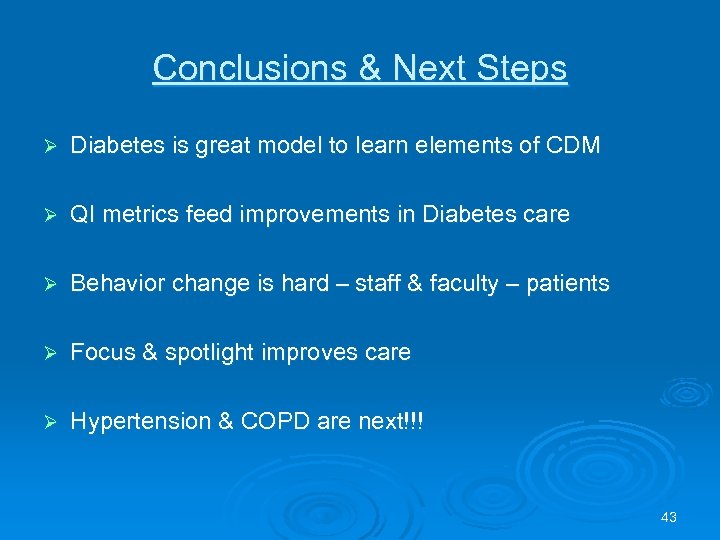 Conclusions & Next Steps

➢ Diabetes is great model to learn elements of CDM

➢ QI metrics feed improvements in Diabetes care

➢ Behavior change is hard – staff & faculty – patients

➢ Focus & spotlight improves care

➢ Hypertension & COPD are next!!!

43